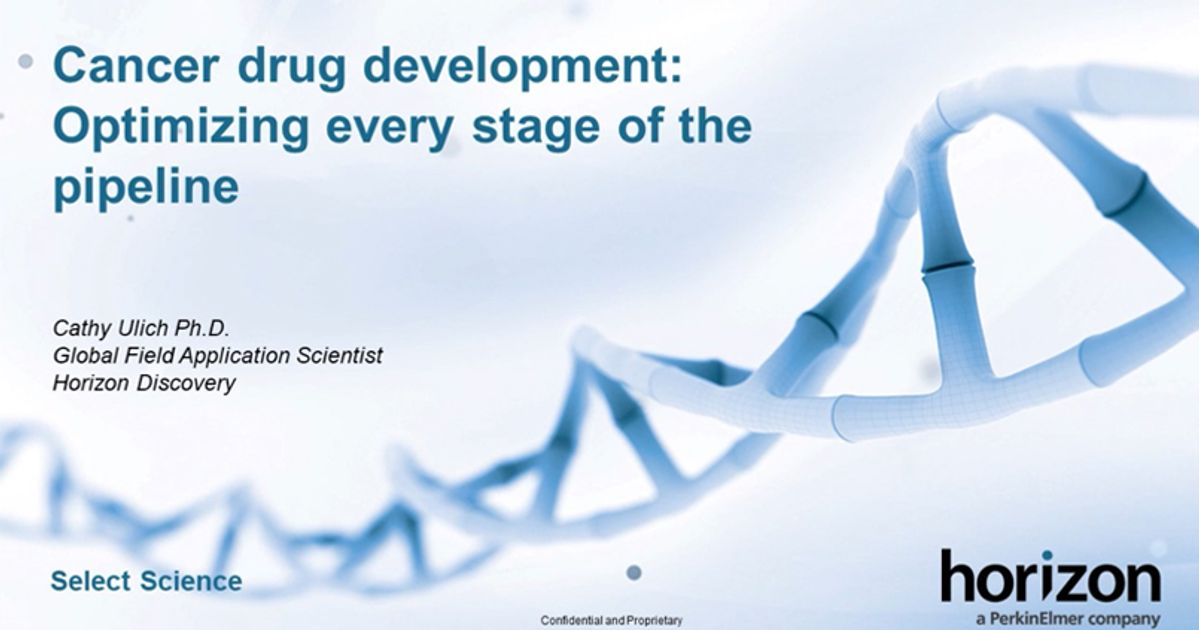 Cancer drug development: Optimizing every stage of the pipeline

Cathy Ulich Ph.D.
Global Field Application Scientist
Horizon Discovery

Select Science

Confidential and Proprietary

horizon
a PerkinElmer company